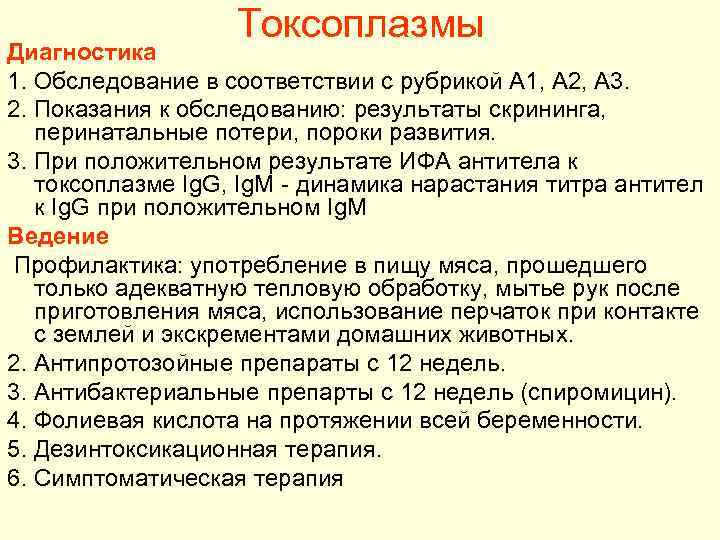 Токсоплазмы

Диагностика

1. Обследование в соответствии с рубрикой А1, А2, А3.

2. Показания к обследованию: результаты скрининга, перинатальные потери, пороки развития.

3. При положительном результате ИФА антитела к токсоплазме IgG, IgM - динамика нарастания титра антител к IgG при положительном IgM

Ведение

Профилактика: употребление в пищу мяса, прошедшего только адекватную тепловую обработку, мытье рук после приготовления мяса, использование перчаток при контакте с землей и экскрементами домашних животных.

2. Антипротозойные препараты с 12 недель.

3. Антибактериальные препарты с 12 недель (спиромицин).

4. Фолиевая кислота на протяжении всей беременности.

5. Дезинтоксикационная терапия.

6. Симптоматическая терапия